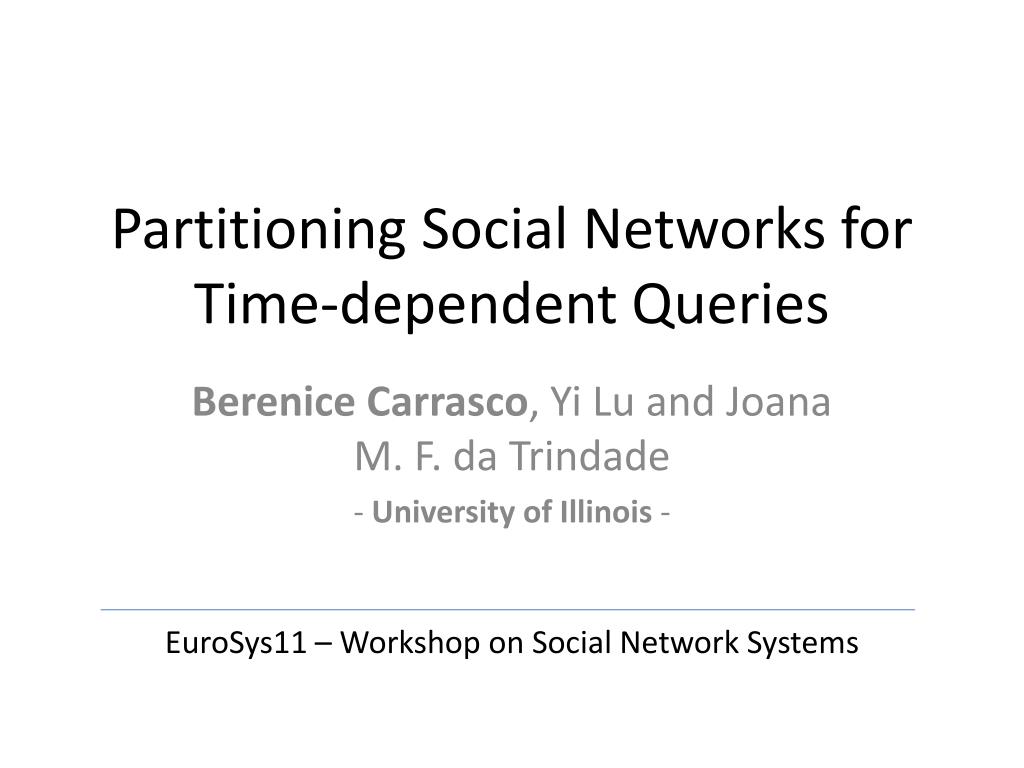 Partitioning Social Networks for Time-dependent Queries

Berenice Carrasco, Yi Lu and Joana M. F. da Trindade

- University of Illinois -

EuroSys11 – Workshop on Social Network Systems